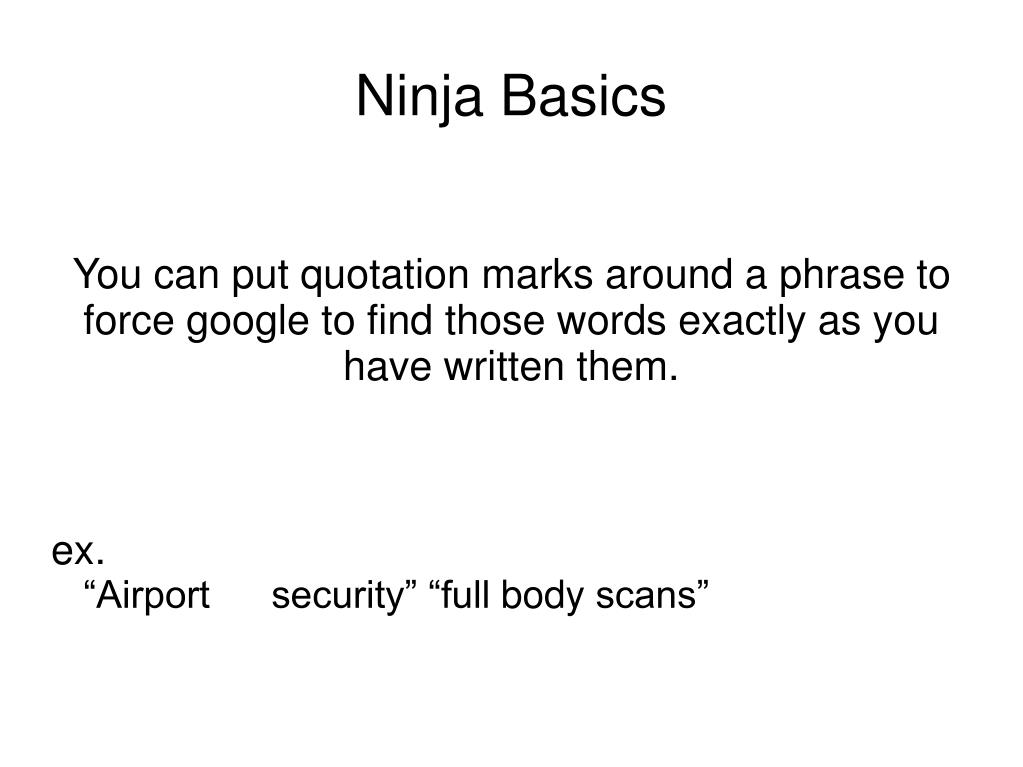 Ninja Basics

You can put quotation marks around a phrase to force google to find those words exactly as you have written them.

ex.
“Airport security” “full body scans”